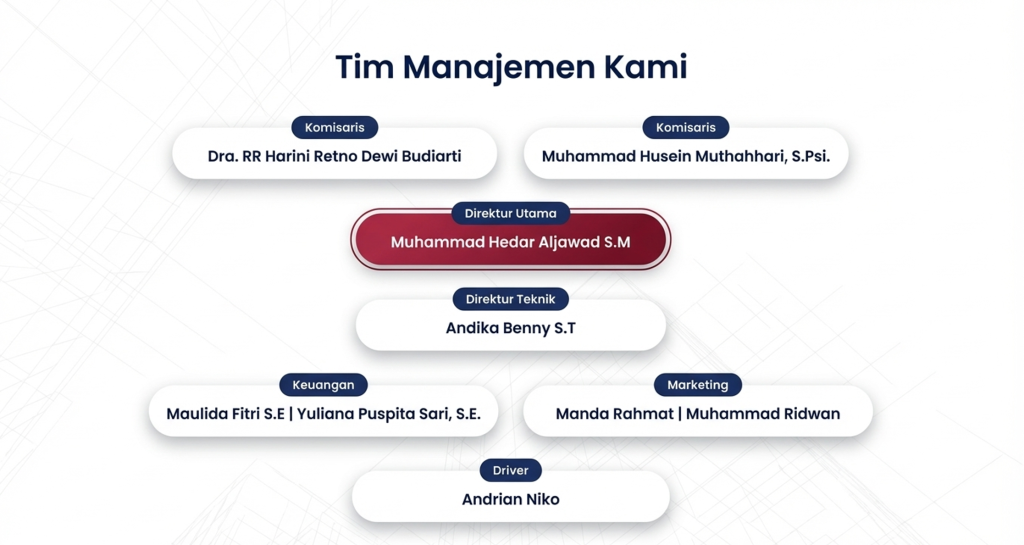 Tim Manajemen Kami

Komisaris
Dra. RR Harini Retno Dewi Budiarti

Komisaris
Muhammad Husein Muthahhari, S.Psi.

Direktur Utama
Muhammad Hedar Aljawad S.M

Direktur Teknik
Andika Benny S.T

Keuangan
Maulida Fitri S.E | Yuliana Puspita Sari, S.E.

Marketing
Manda Rahmat | Muhammad Ridwan

Driver
Andrian Niko